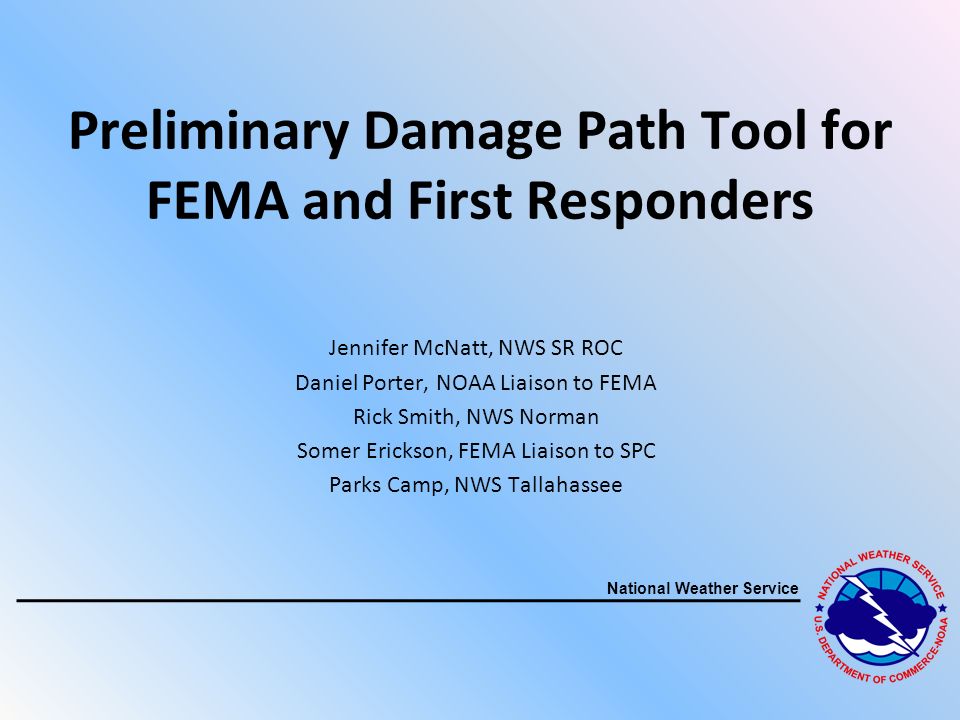 Preliminary Damage Path Tool for FEMA and First Responders

Jennifer McNatt, NWS SR ROC
Daniel Porter, NOAA Liaison to FEMA
Rick Smith, NWS Norman
Somer Erickson, FEMA Liaison to SPC
Parks Camp, NWS Tallahassee

National Weather Service

NATIONAL WEATHER SERVICE
U.S. DEPARTMENT OF COMMERCE-NOAA